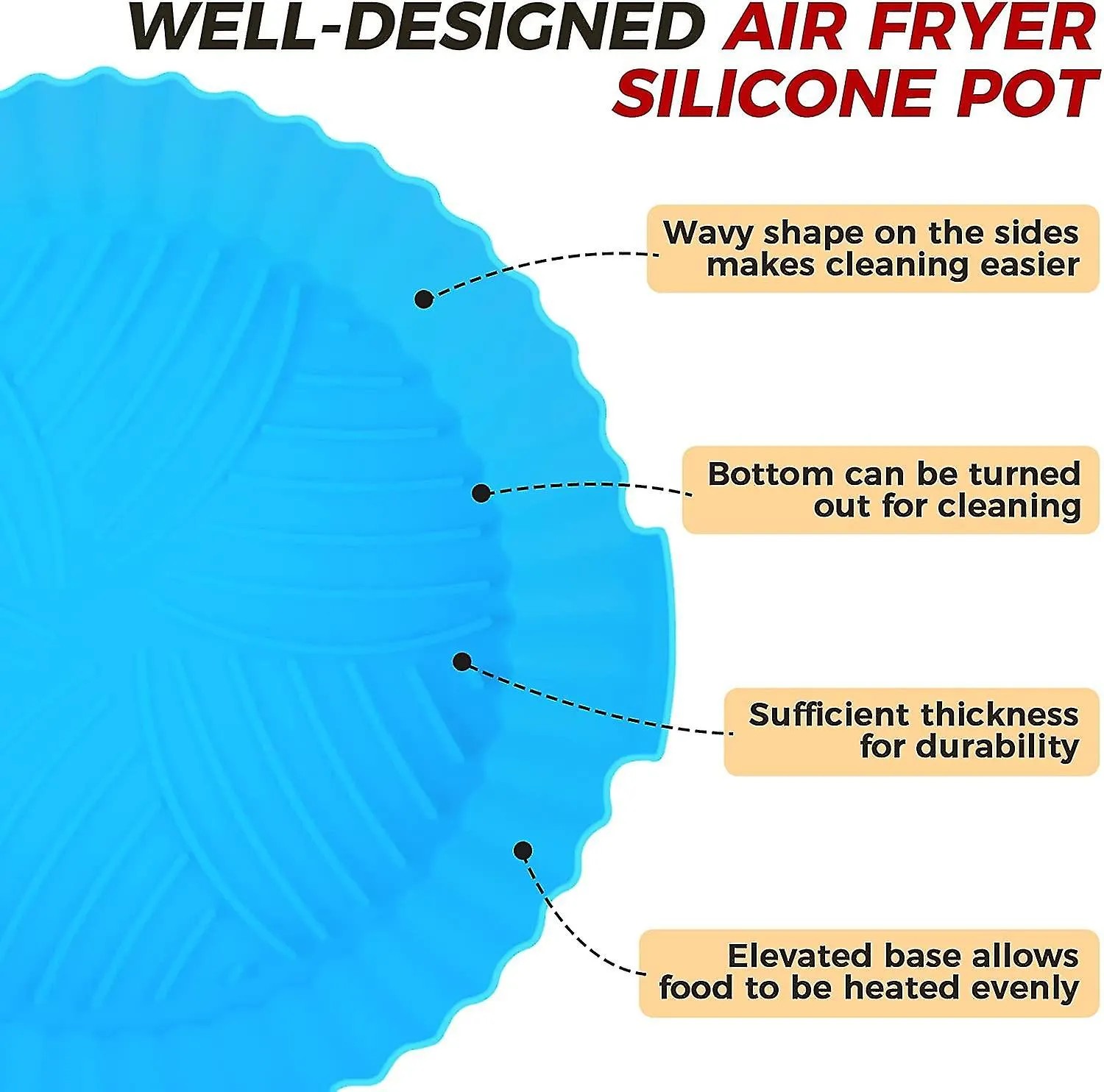 WELL-DESIGNED AIR FRYER SILICONE POT

Wavy shape on the sides makes cleaning easier

Bottom can be turned out for cleaning

Sufficient thickness for durability

Elevated base allows food to be heated evenly